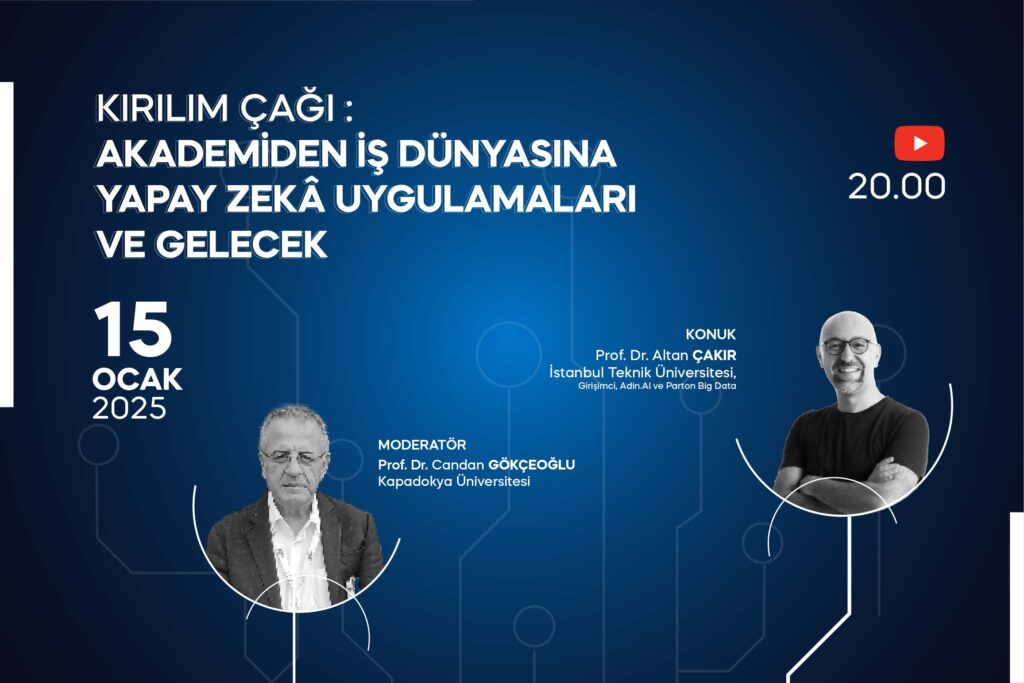 KIRILIM ÇAĞI :
AKADEMİDEN İŞ DÜNYASINA
YAPAY ZEKÂ UYGULAMALARI
VE GELECEK

20.00

15
OCAK
2025

KONUK
Prof. Dr. Altan ÇAKIR
İstanbul Teknik Üniversitesi,
Girişimci, Adin.AI ve Parton Big Data

MODERATÖR
Prof. Dr. Candan GÖKÇEOĞLU
Kapadokya Üniversitesi